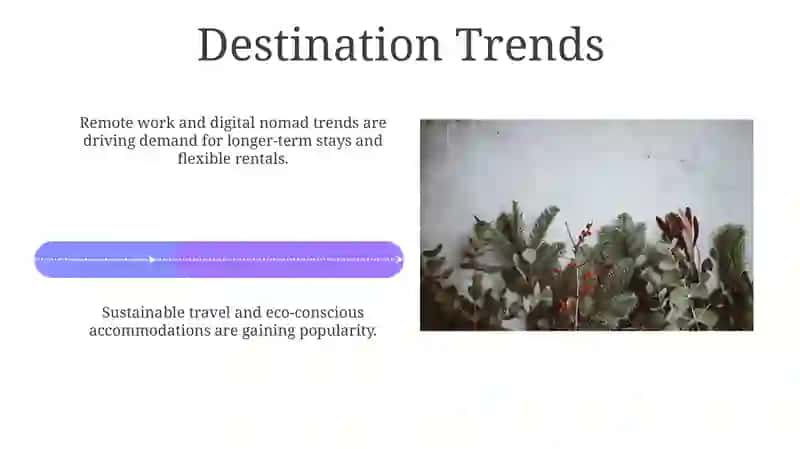 Destination Trends

Remote work and digital nomad trends are driving demand for longer-term stays and flexible rentals.

Sustainable travel and eco-conscious accommodations are gaining popularity.